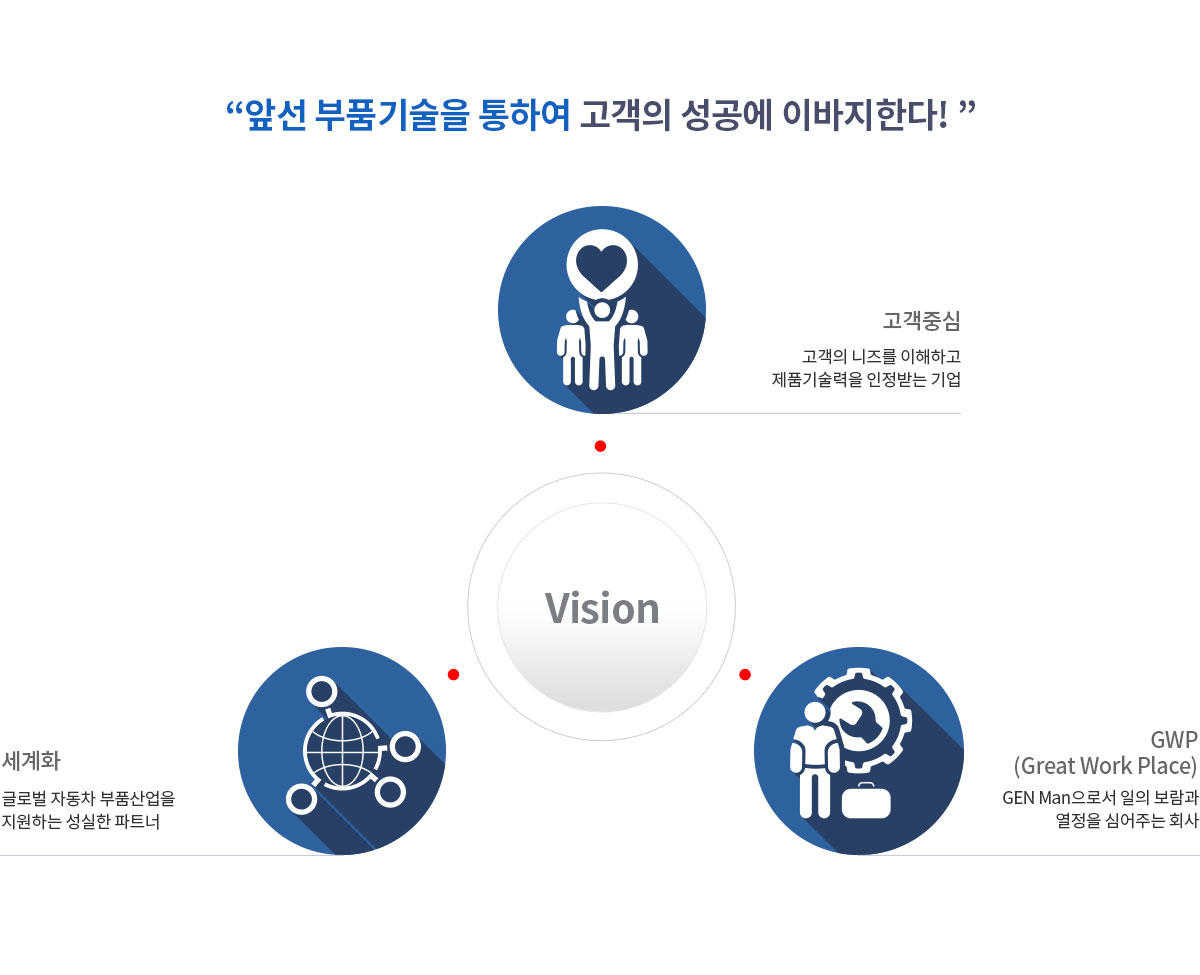 “앞선 부품기술을 통하여 고객의 성공에 이바지한다! ”

고객중심

고객의 니즈를 이해하고
제품기술력을 인정받는 기업

Vision

세계화

글로벌 자동차 부품산업을
지원하는 성실한 파트너

GWP
(Great Work Place)

GEN Man으로서 일의 보람과
열정을 심어주는 회사